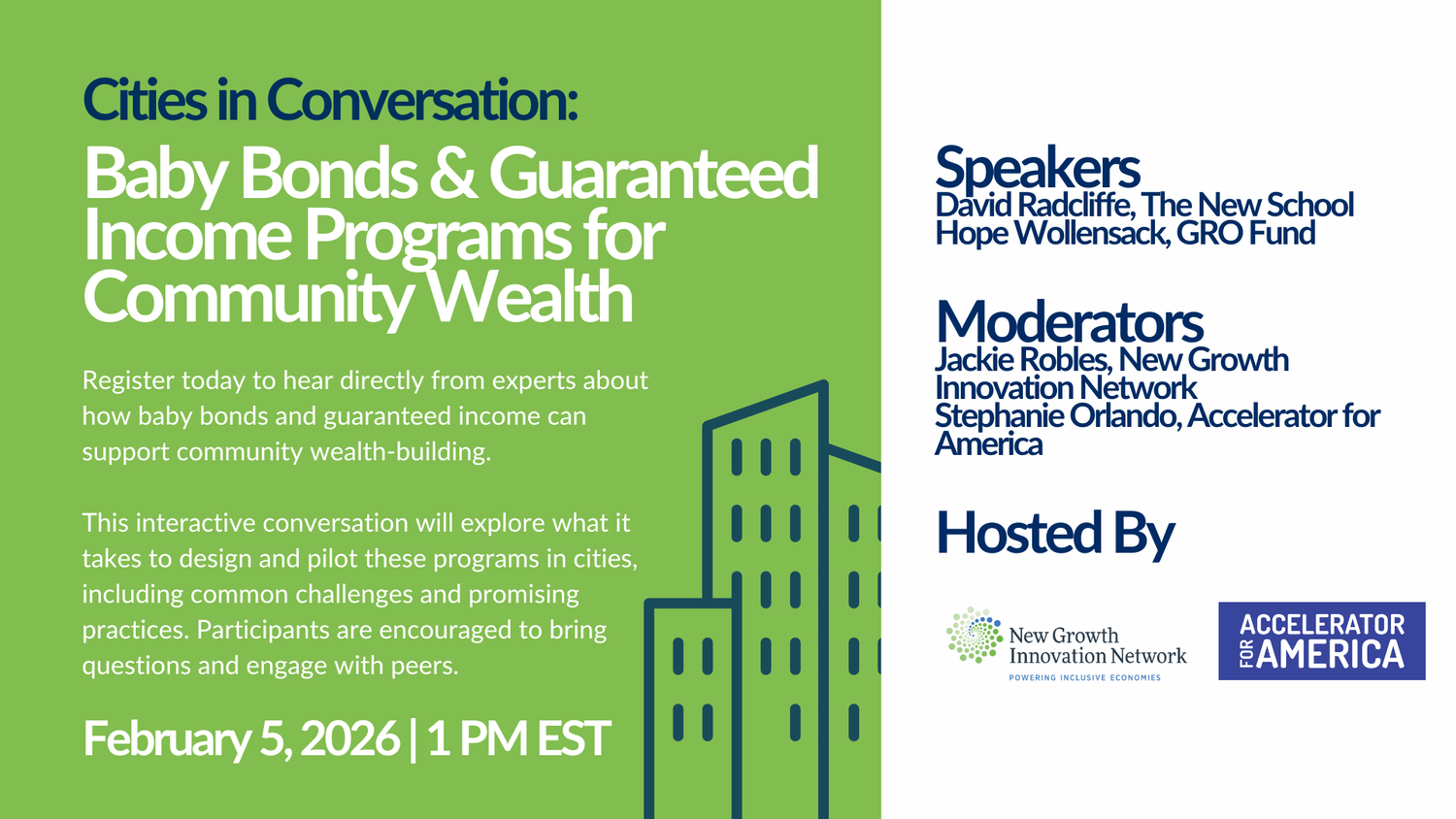 Cities in Conversation:

Baby Bonds & Guaranteed Income Programs for Community Wealth

Register today to hear directly from experts about how baby bonds and guaranteed income can support community wealth-building.

This interactive conversation will explore what it takes to design and pilot these programs in cities, including common challenges and promising practices. Participants are encouraged to bring questions and engage with peers.

February 5, 2026 | 1 PM EST

Speakers
David Radcliffe, The New School
Hope Wollensack, GRO Fund

Moderators
Jackie Robles, New Growth Innovation Network
Stephanie Orlando, Accelerator for America

Hosted By

New Growth Innovation Network
POWERING INCLUSIVE ECONOMIES

ACCELERATOR FOR AMERICA